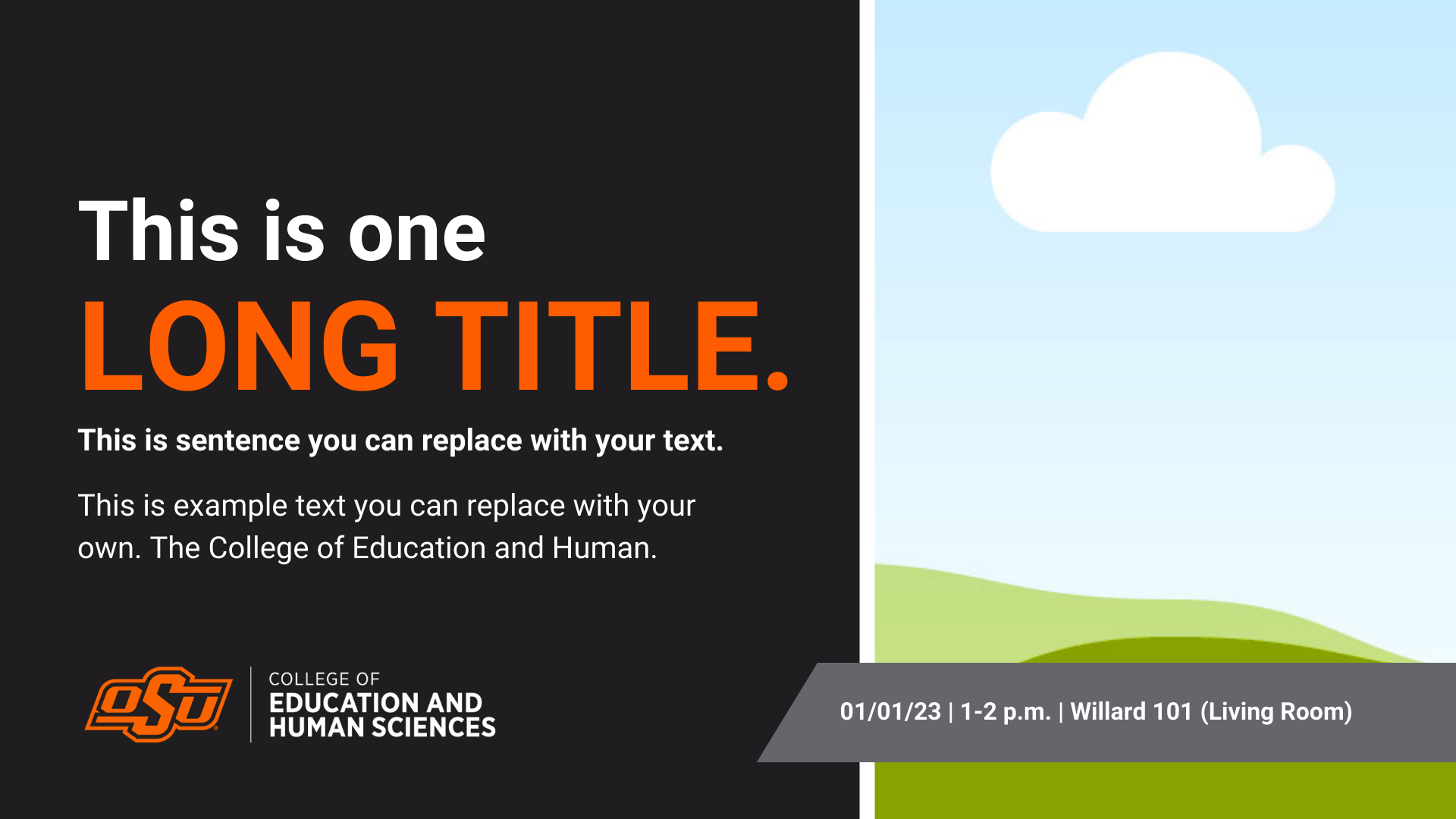 This is one
LONG TITLE.

This is sentence you can replace with your text.

This is example text you can replace with your own. The College of Education and Human.

OSU

COLLEGE OF
EDUCATION AND
HUMAN SCIENCES

01/01/23 | 1-2 p.m. | Willard 101 (Living Room)